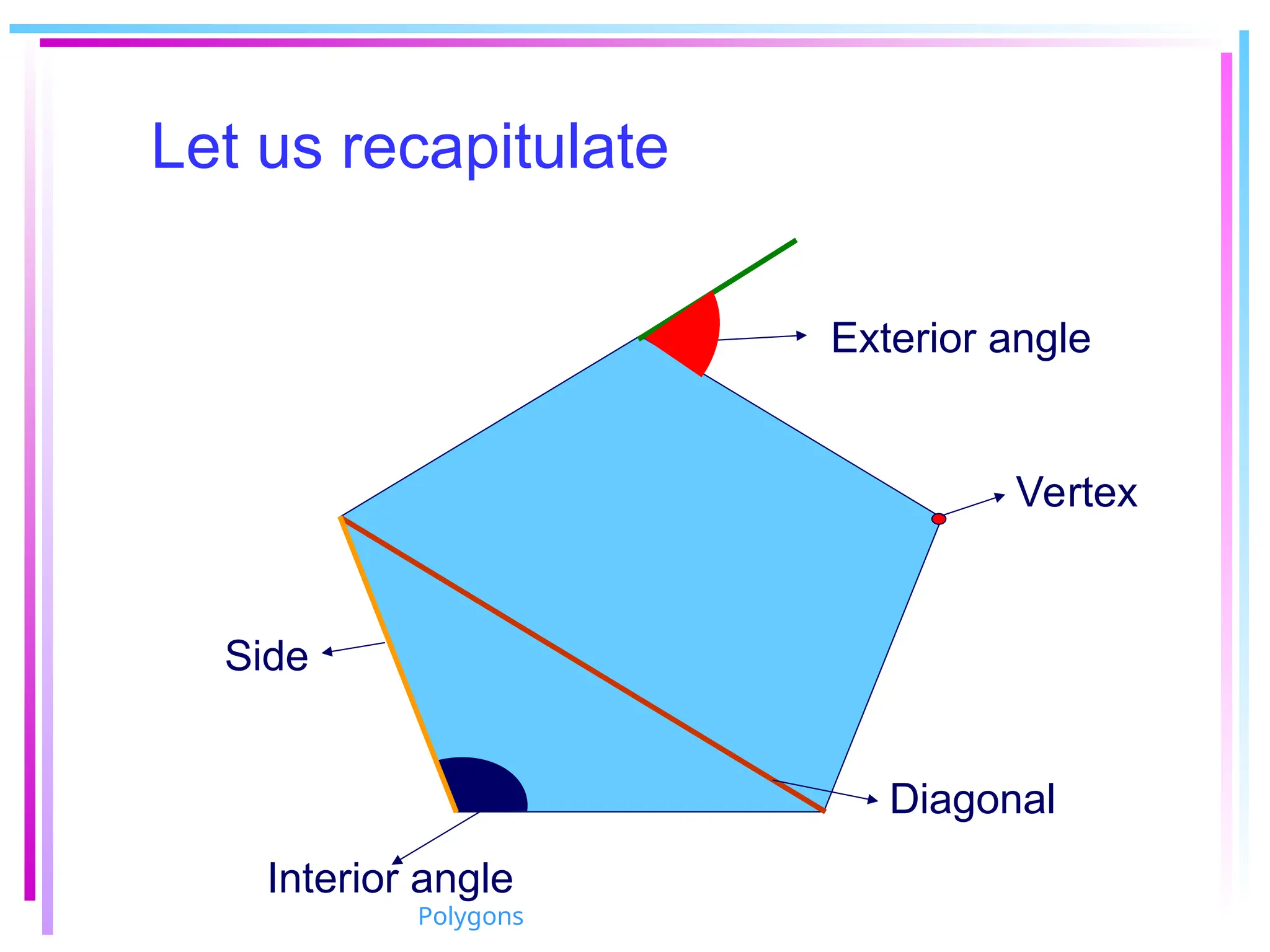 Let us recapitulate

Exterior angle

Vertex

Side

Diagonal

Interior angle

Polygons